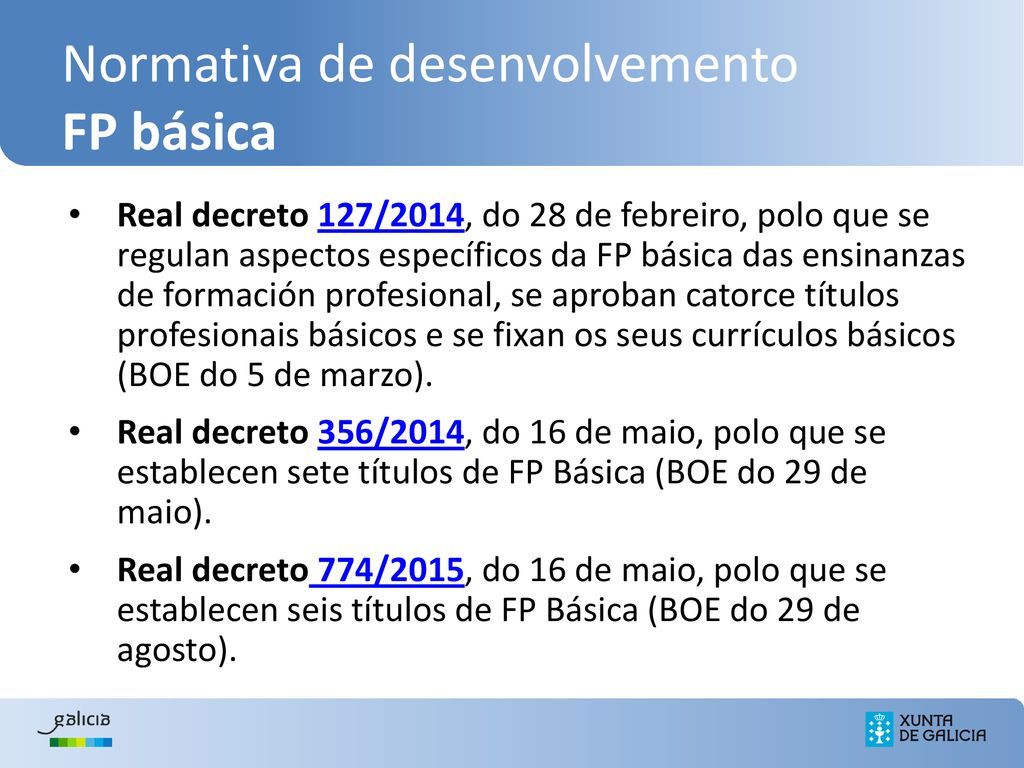 Normativa de desenvolvemento
FP básica

• Real decreto 127/2014, do 28 de febreiro, polo que se regulan aspectos específicos da FP básica das ensinanzas de formación profesional, se aproban catorce títulos profesionais básicos e se fixan os seus currículos básicos (BOE do 5 de marzo).

• Real decreto 356/2014, do 16 de maio, polo que se establecen sete títulos de FP Básica (BOE do 29 de maio).

• Real decreto 774/2015, do 16 de maio, polo que se establecen seis títulos de FP Básica (BOE do 29 de agosto).

galicia

XUNTA DE GALICIA